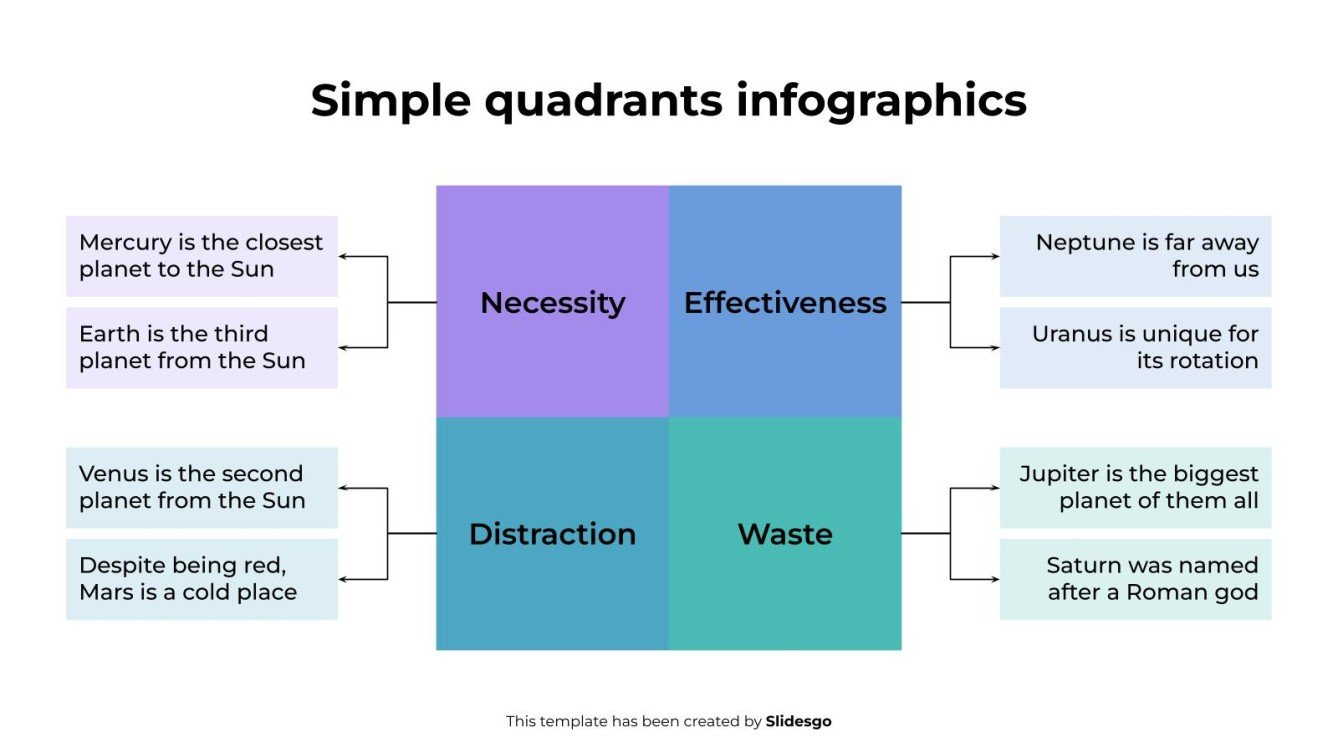 Simple quadrants infographics

Mercury is the closest planet to the Sun

Earth is the third planet from the Sun

Necessity

Effectiveness

Neptune is far away from us

Uranus is unique for its rotation

Venus is the second planet from the Sun

Despite being red, Mars is a cold place

Distraction

Waste

Jupiter is the biggest planet of them all

Saturn was named after a Roman god

This template has been created by Slidesgo